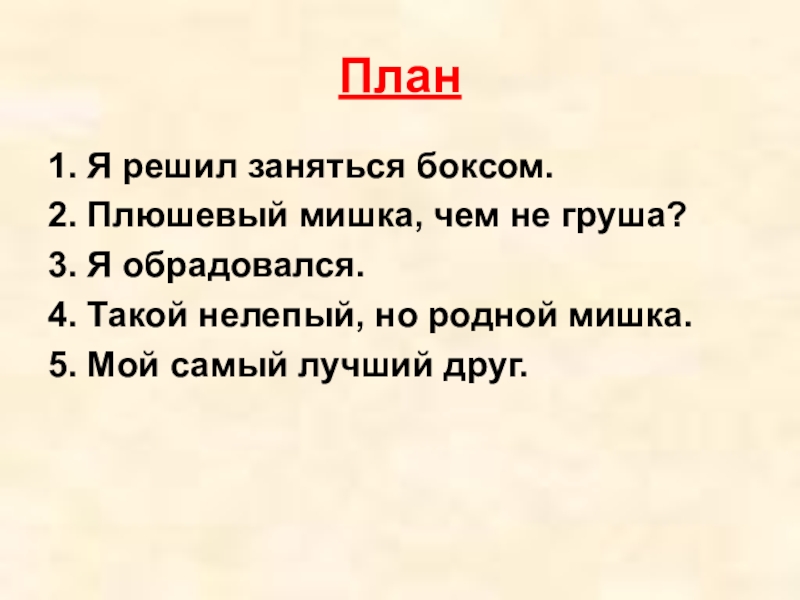 План

1. Я решил заняться боксом.
2. Плюшевый мишка, чем не груша?
3. Я обрадовался.
4. Такой нелепый, но родной мишка.
5. Мой самый лучший друг.